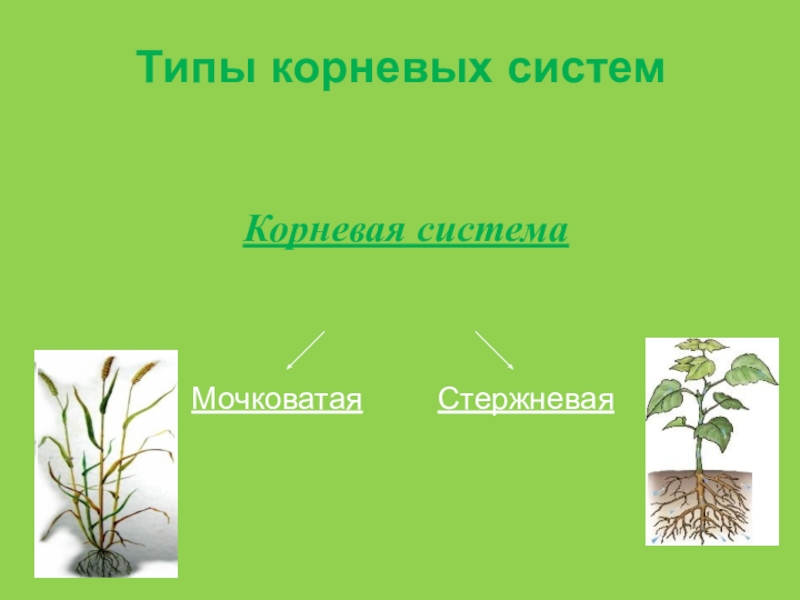 Типы корневых систем

Корневая система

Мочковатая

Стержневая